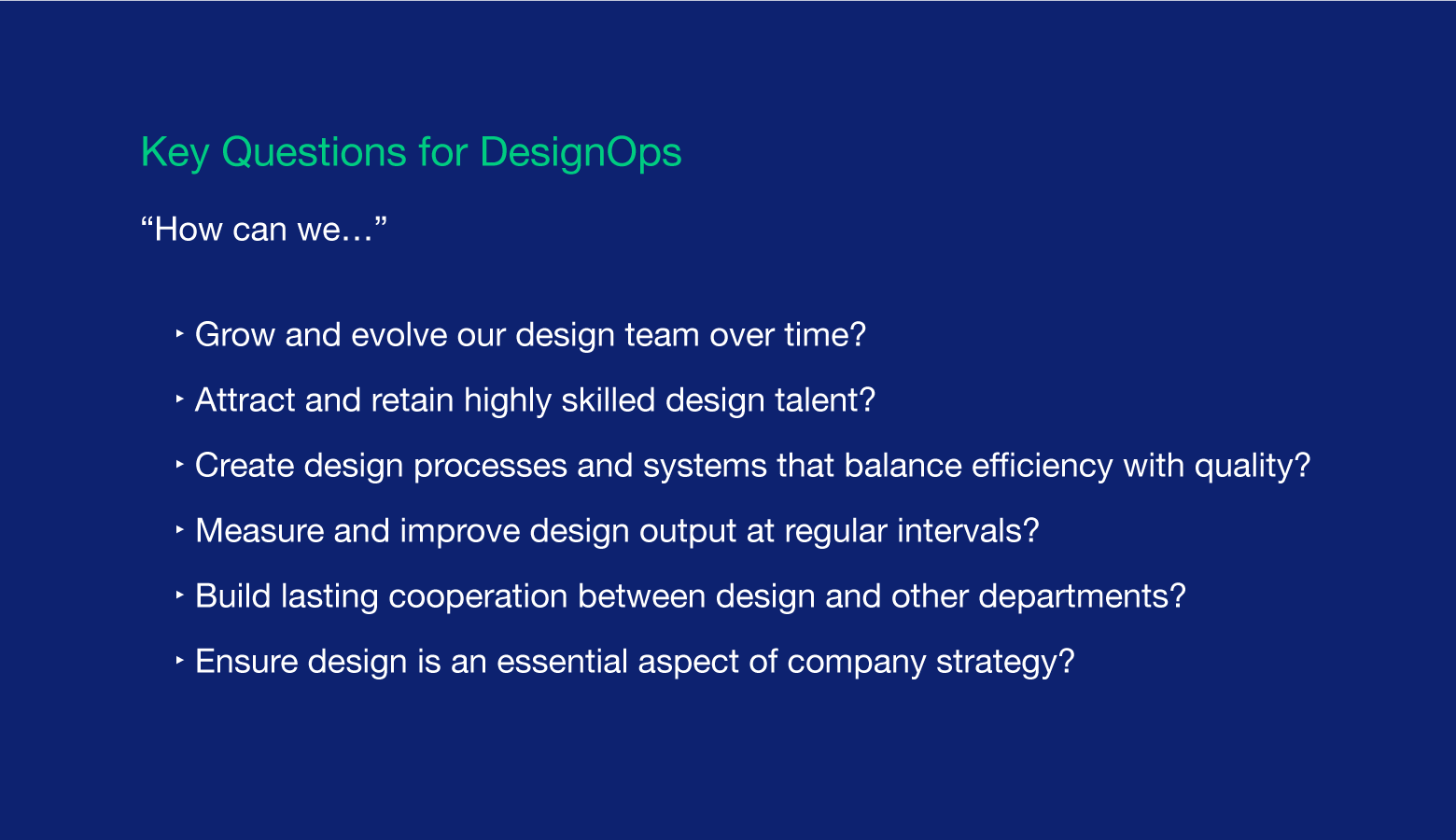 Key Questions for DesignOps

“How can we…”

‣ Grow and evolve our design team over time?

‣ Attract and retain highly skilled design talent?

‣ Create design processes and systems that balance efficiency with quality?

‣ Measure and improve design output at regular intervals?

‣ Build lasting cooperation between design and other departments?

‣ Ensure design is an essential aspect of company strategy?